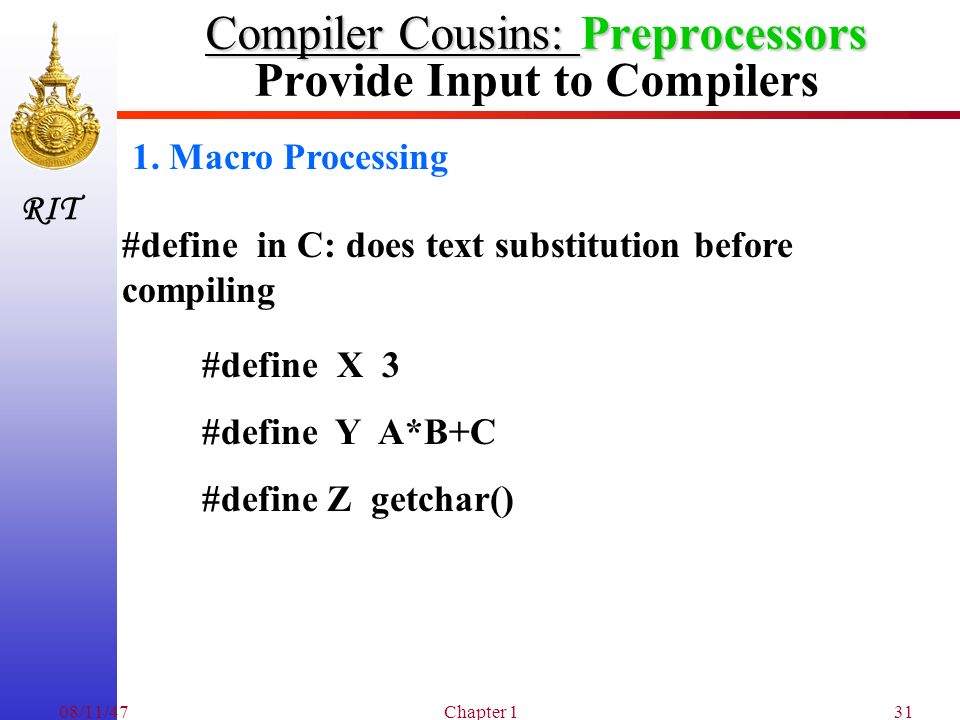 Compiler Cousins: Preprocessors
Provide Input to Compilers

RIT

1. Macro Processing

#define in C: does text substitution before compiling

#define X 3

#define Y A*B+C

#define Z getchar()

08/11/47 Chapter 1 31